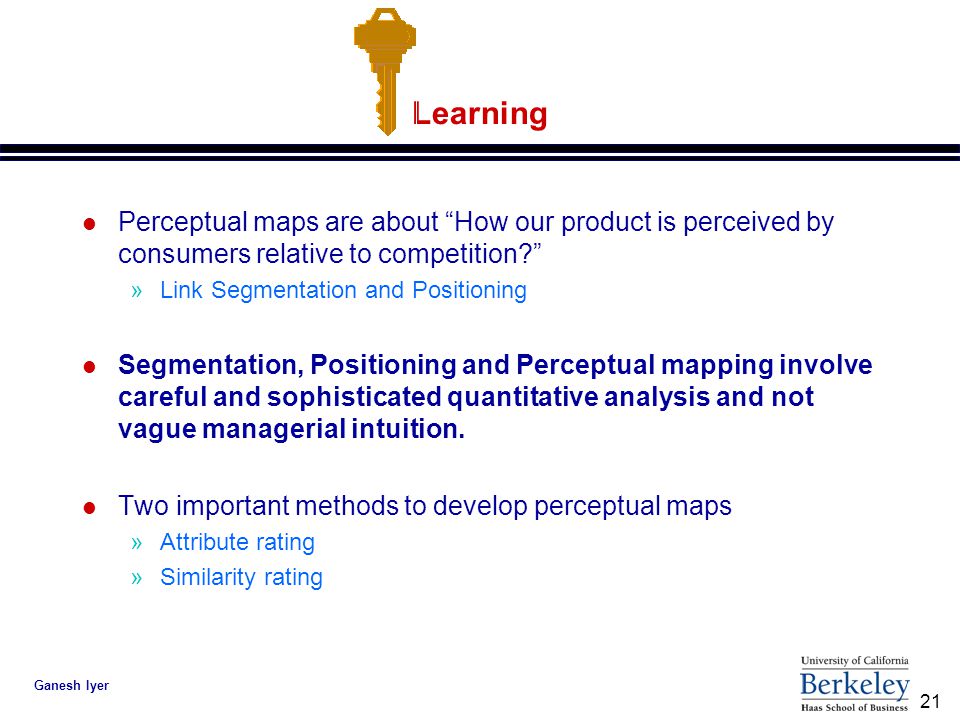 Learning

Perceptual maps are about “How our product is perceived by consumers relative to competition?”

» Link Segmentation and Positioning

Segmentation, Positioning and Perceptual mapping involve careful and sophisticated quantitative analysis and not vague managerial intuition.

Two important methods to develop perceptual maps

» Attribute rating

» Similarity rating

Ganesh Iyer

University of California
Berkeley
Haas School of Business

21